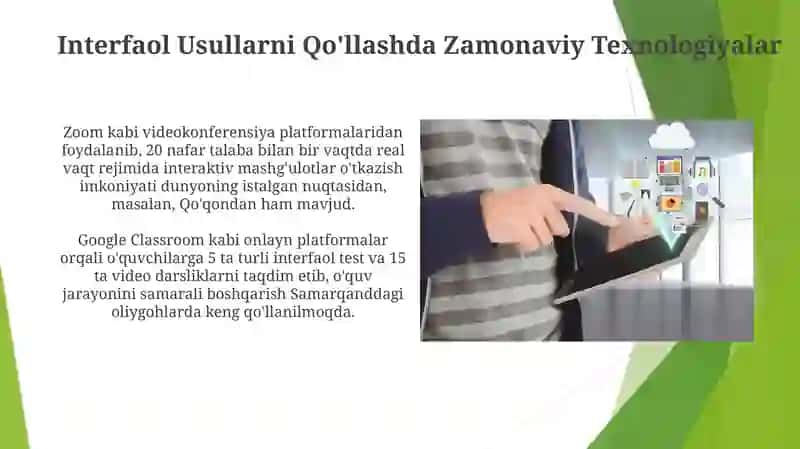 Interfaol Usullarni Qo'llashda Zamonaviy Texnologiyalar

Zoom kabi videokonferensiya platformalaridan foydalanib, 20 nafar talaba bilan bir vaqtda real vaqt rejimida interaktiv mashg'ulotlar o'tkazish imkoniyati dunyoning istalgan nuqtasidan, masalan, Qo'qondan ham mavjud.

Google Classroom kabi onlayn platformalar orqali o'quvchilarga 5 ta turli interfaol test va 15 ta video darsliklarni taqdim etib, o'quv jarayonini samarali boshqarish Samarqanddagi oliygohlarda keng qo'llanilmoqda.